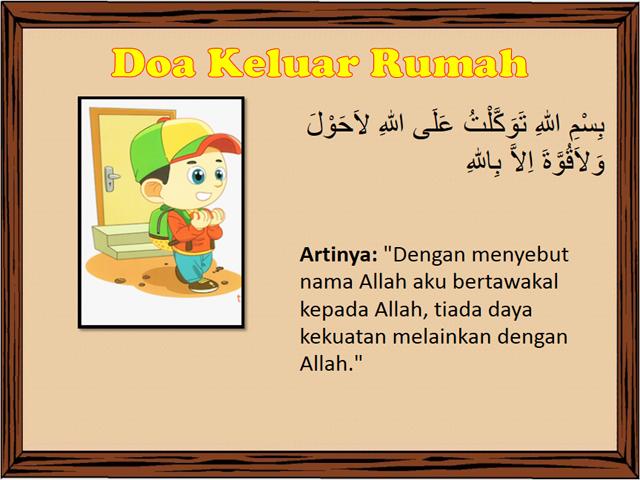 Doa Keluar Rumah

بِسْمِ اللهِ تَوَكَّلْتُ عَلَى اللهِ لاَحَوْلَ وَلاَقُوَّةَ اِلاَّ بِاللهِ

Artinya: "Dengan menyebut nama Allah aku bertawakal kepada Allah, tiada daya kekuatan melainkan dengan Allah."